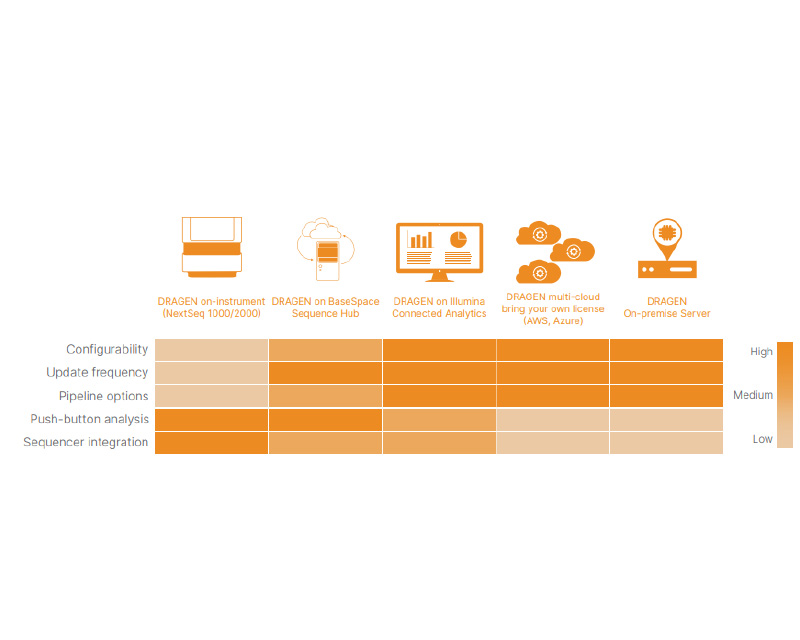 DRAGEN on-instrument (NextSeq 1000/2000)

DRAGEN on BaseSpace Sequence Hub

DRAGEN on Illumina Connected Analytics

DRAGEN multi-cloud bring your own license (AWS, Azure)

DRAGEN On-premise Server

Configurability

Update frequency

Pipeline options

Push-button analysis

Sequencer integration

High

Medium

Low